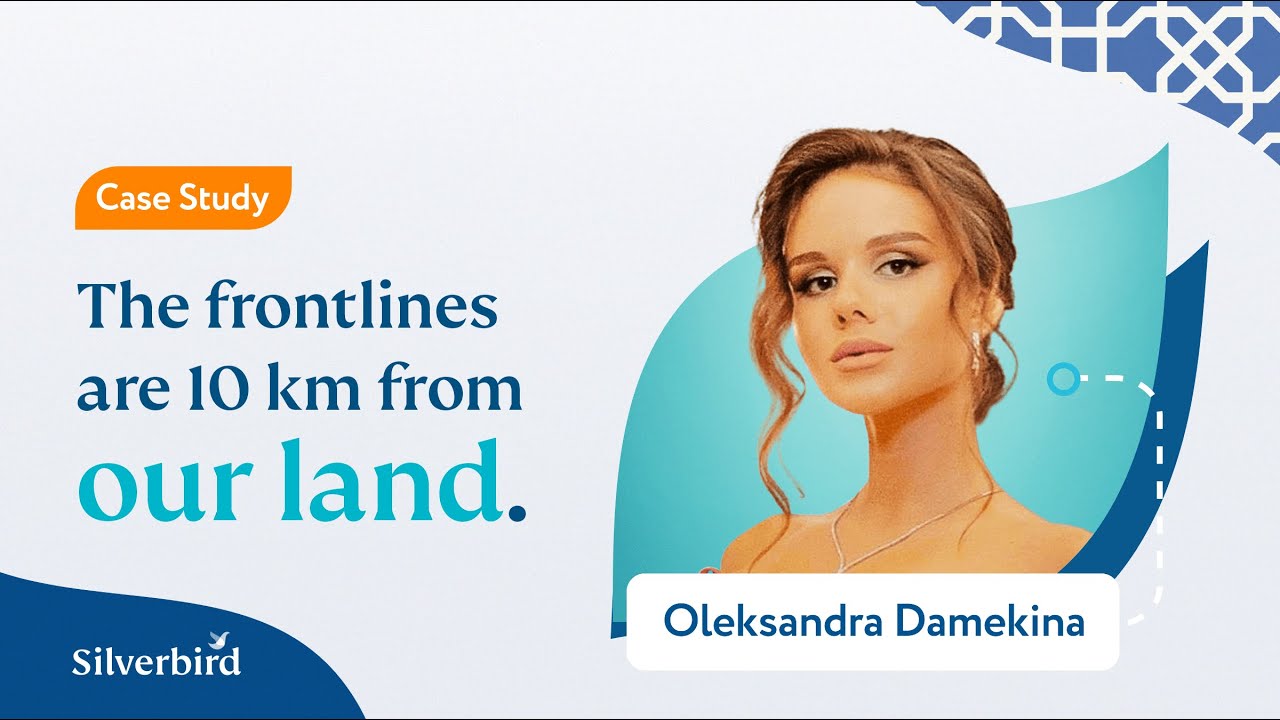 Case Study

The frontlines are 10 km from our land.

Oleksandra Damekina

Silverbird